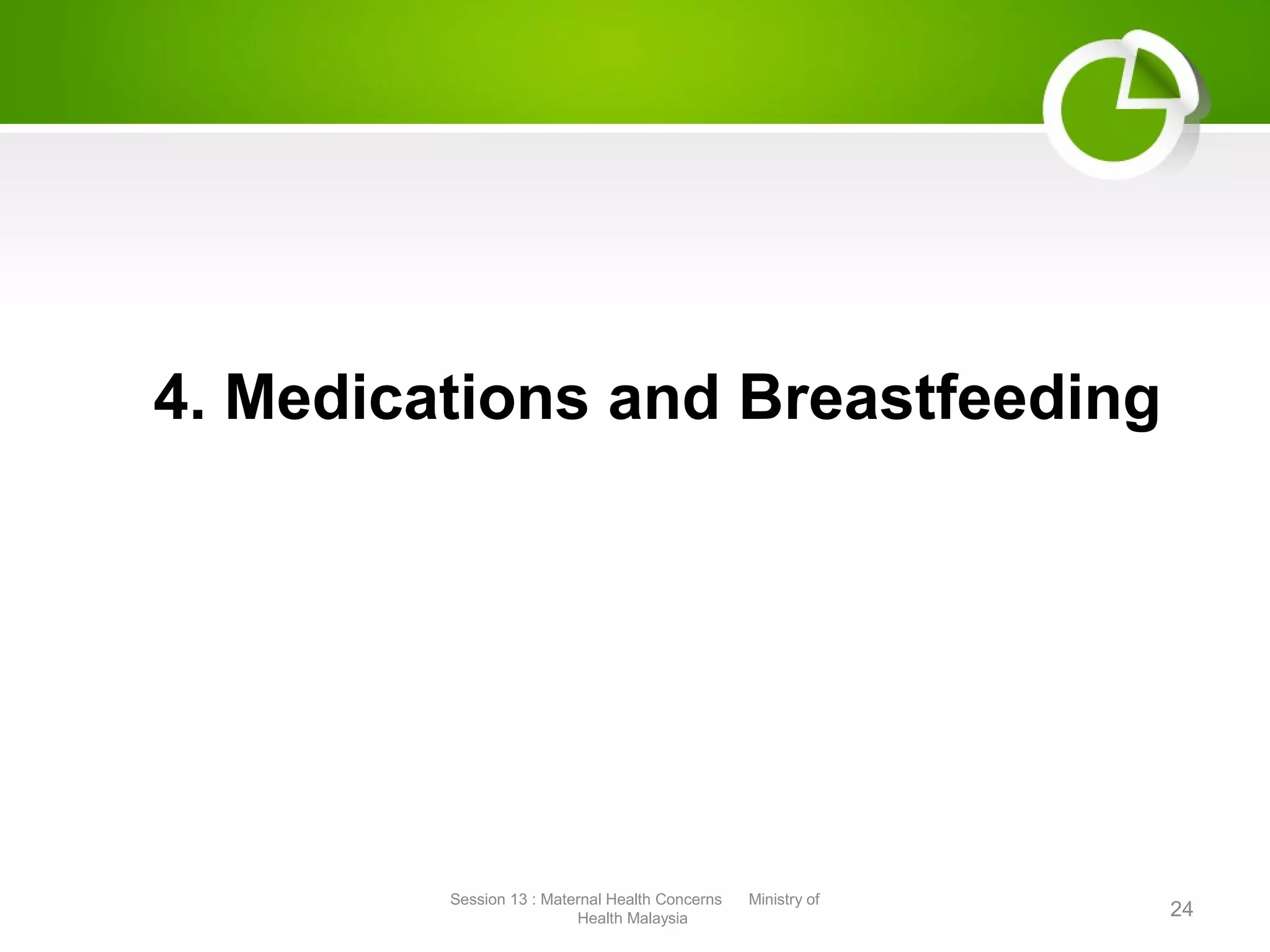 4. Medications and Breastfeeding

Session 13 : Maternal Health Concerns Ministry of Health Malaysia

24